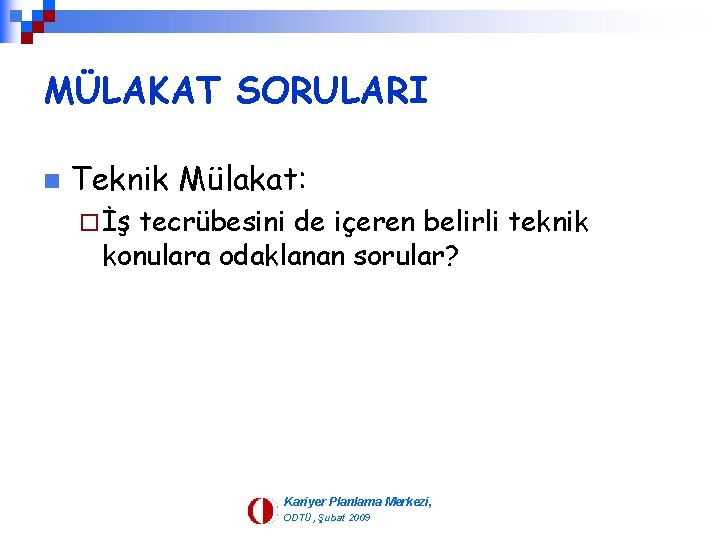 MÜLAKAT SORULARI

Teknik Mülakat:

İş tecrübesini de içeren belirli teknik konulara odaklanan sorular?

Kariyer Planlama Merkezi,
ODTÜ, Şubat 2009